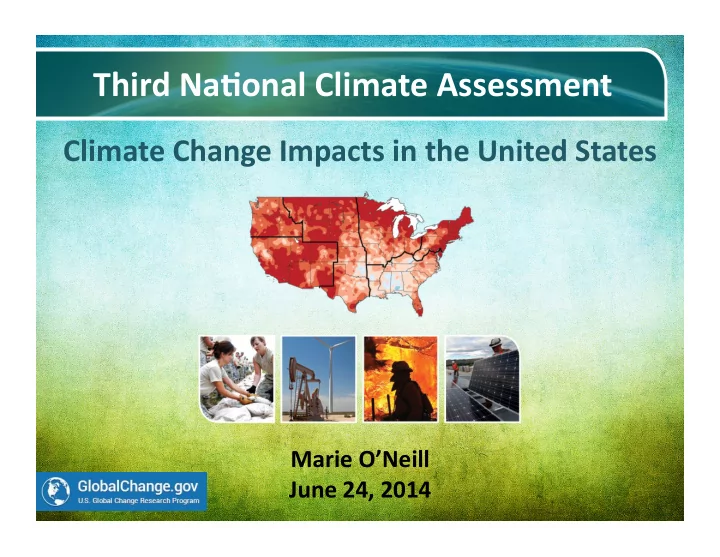 Third National Climate Assessment

Climate Change Impacts in the United States

Marie O'Neill
June 24, 2014

GlobalChange.gov
U.S. Global Change Research Program